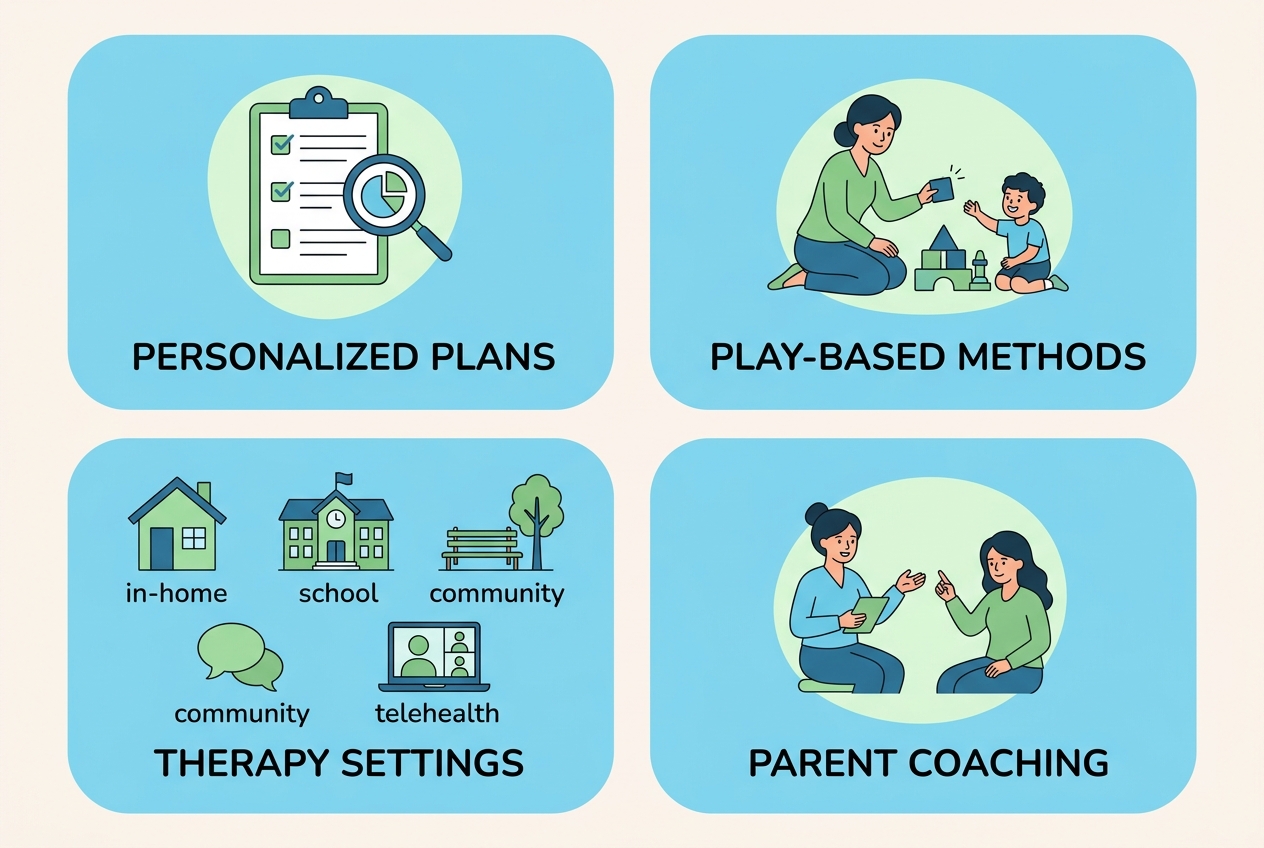 PERSONALIZED PLANS

PLAY-BASED METHODS

in-home
school
community
community
telehealth

THERAPY SETTINGS

PARENT COACHING